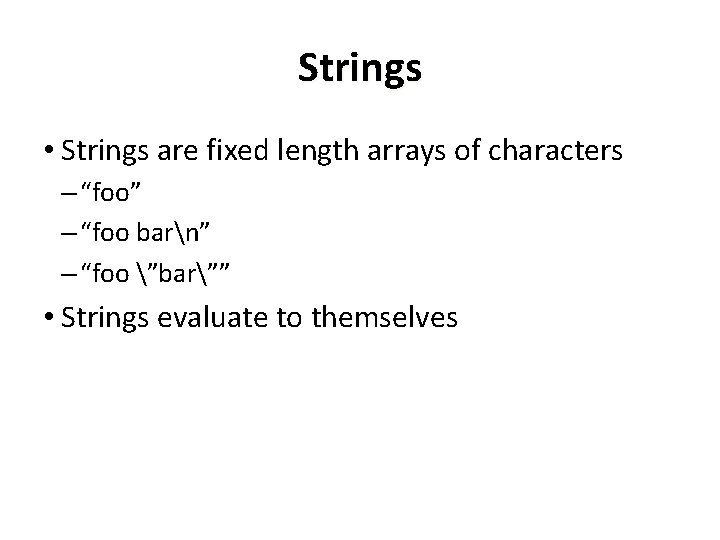 Strings

• Strings are fixed length arrays of characters
– “foo”
– “foo bar\n”
– “foo \”bar\””
• Strings evaluate to themselves